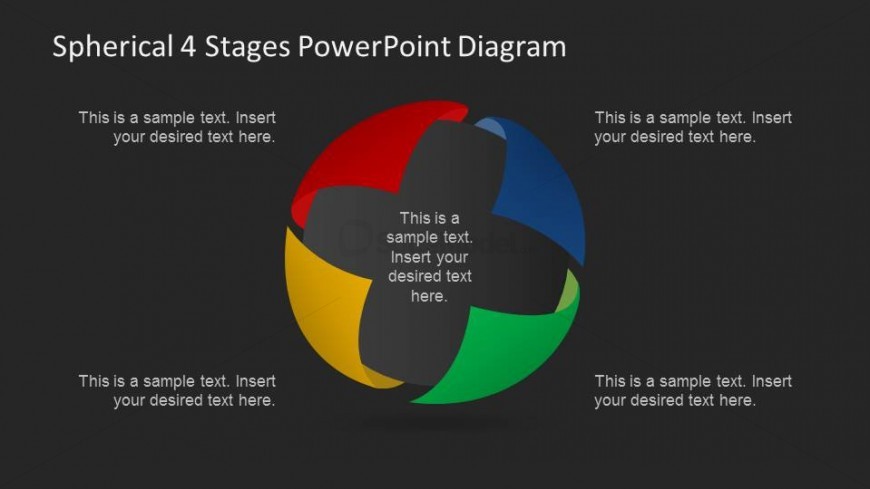 Spherical 4 Stages PowerPoint Diagram

This is a sample text. Insert your desired text here.

This is a sample text. Insert your desired text here.

This is a sample text. Insert your desired text here.

This is a sample text. Insert your desired text here.

This is a sample text. Insert your desired text here.